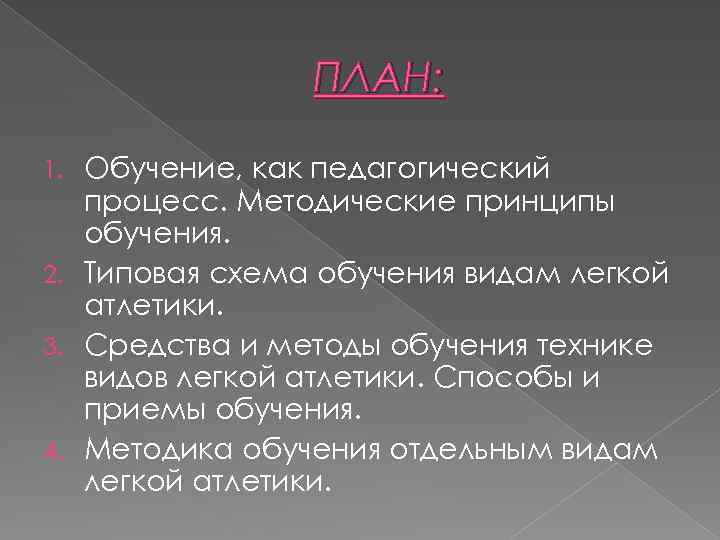 ПЛАН:

1. Обучение, как педагогический процесс. Методические принципы обучения.
2. Типовая схема обучения видам легкой атлетики.
3. Средства и методы обучения технике видов легкой атлетики. Способы и приемы обучения.
4. Методика обучения отдельным видам легкой атлетики.